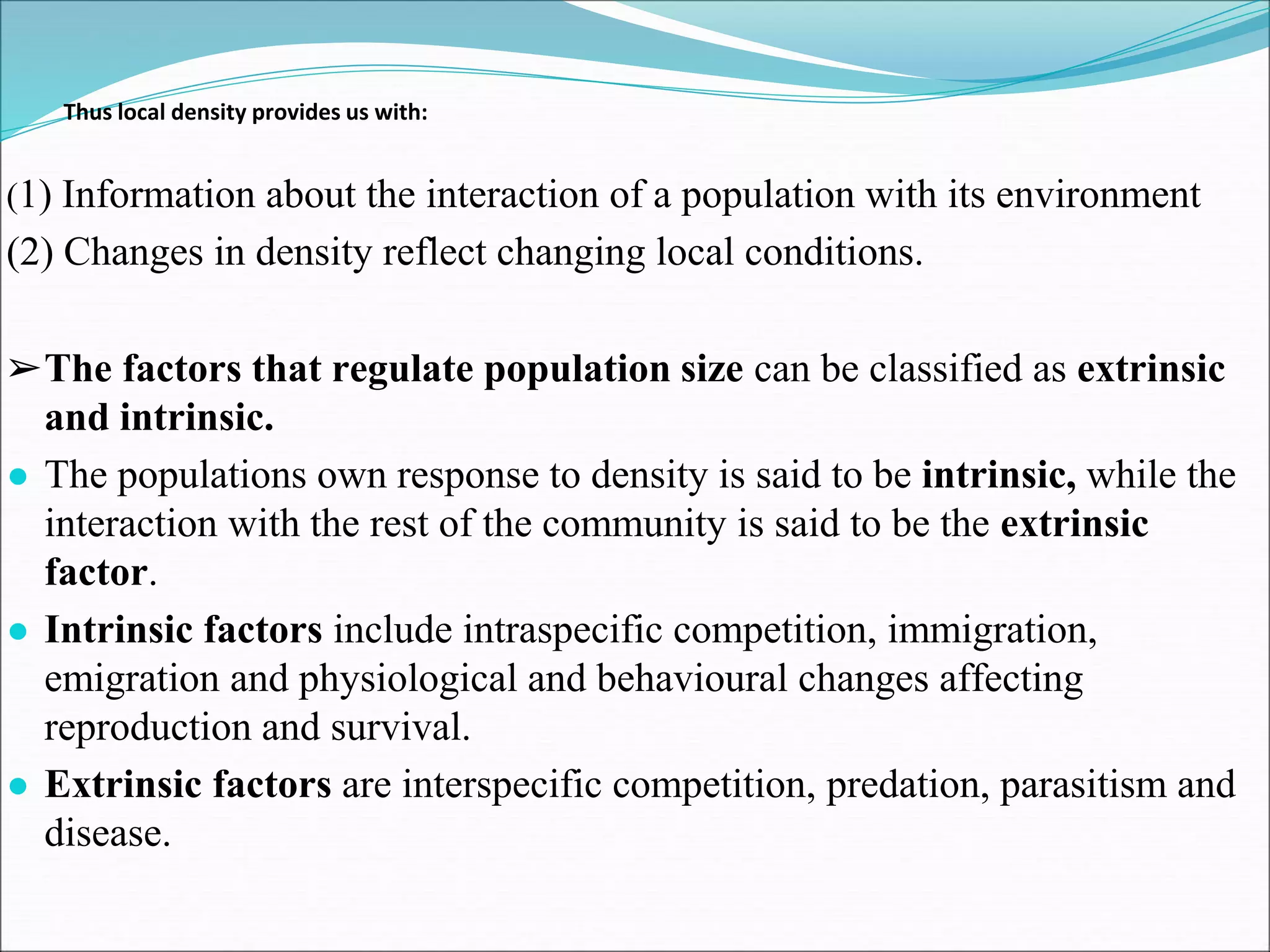 Thus local density provides us with:

(1) Information about the interaction of a population with its environment
(2) Changes in density reflect changing local conditions.

➢ The factors that regulate population size can be classified as extrinsic and intrinsic.
● The populations own response to density is said to be intrinsic, while the interaction with the rest of the community is said to be the extrinsic factor.
● Intrinsic factors include intraspecific competition, immigration, emigration and physiological and behavioural changes affecting reproduction and survival.
● Extrinsic factors are interspecific competition, predation, parasitism and disease.